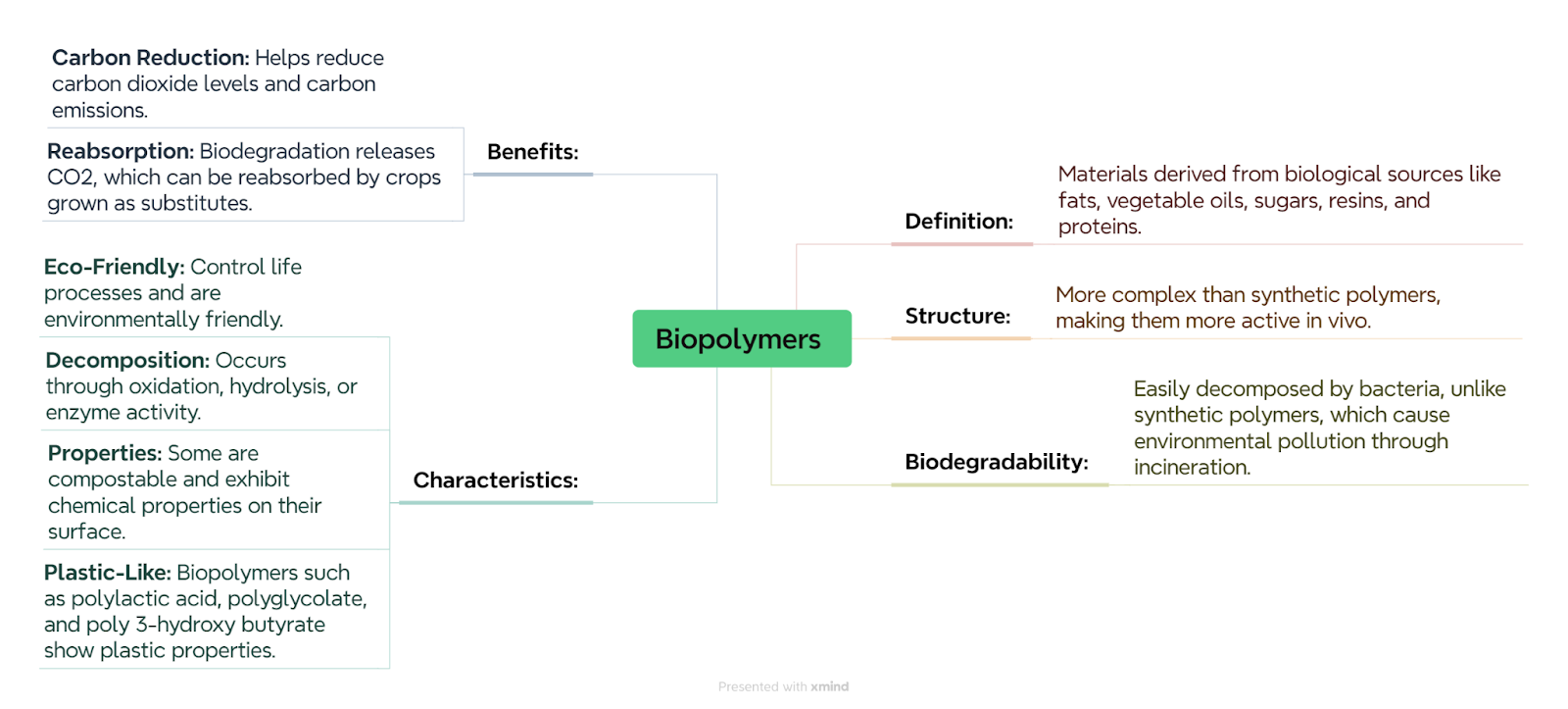 Biopolymers

Benefits:

Carbon Reduction: Helps reduce carbon dioxide levels and carbon emissions.

Reabsorption: Biodegradation releases CO2, which can be reabsorbed by crops grown as substitutes.

Characteristics:

Eco-Friendly: Control life processes and are environmentally friendly.

Decomposition: Occurs through oxidation, hydrolysis, or enzyme activity.

Properties: Some are compostable and exhibit chemical properties on their surface.

Plastic-Like: Biopolymers such as polylactic acid, polyglycolate, and poly 3-hydroxy butyrate show plastic properties.

Definition:

Materials derived from biological sources like fats, vegetable oils, sugars, resins, and proteins.

Structure:

More complex than synthetic polymers, making them more active in vivo.

Biodegradability:

Easily decomposed by bacteria, unlike synthetic polymers, which cause environmental pollution through incineration.

Presented with xmind